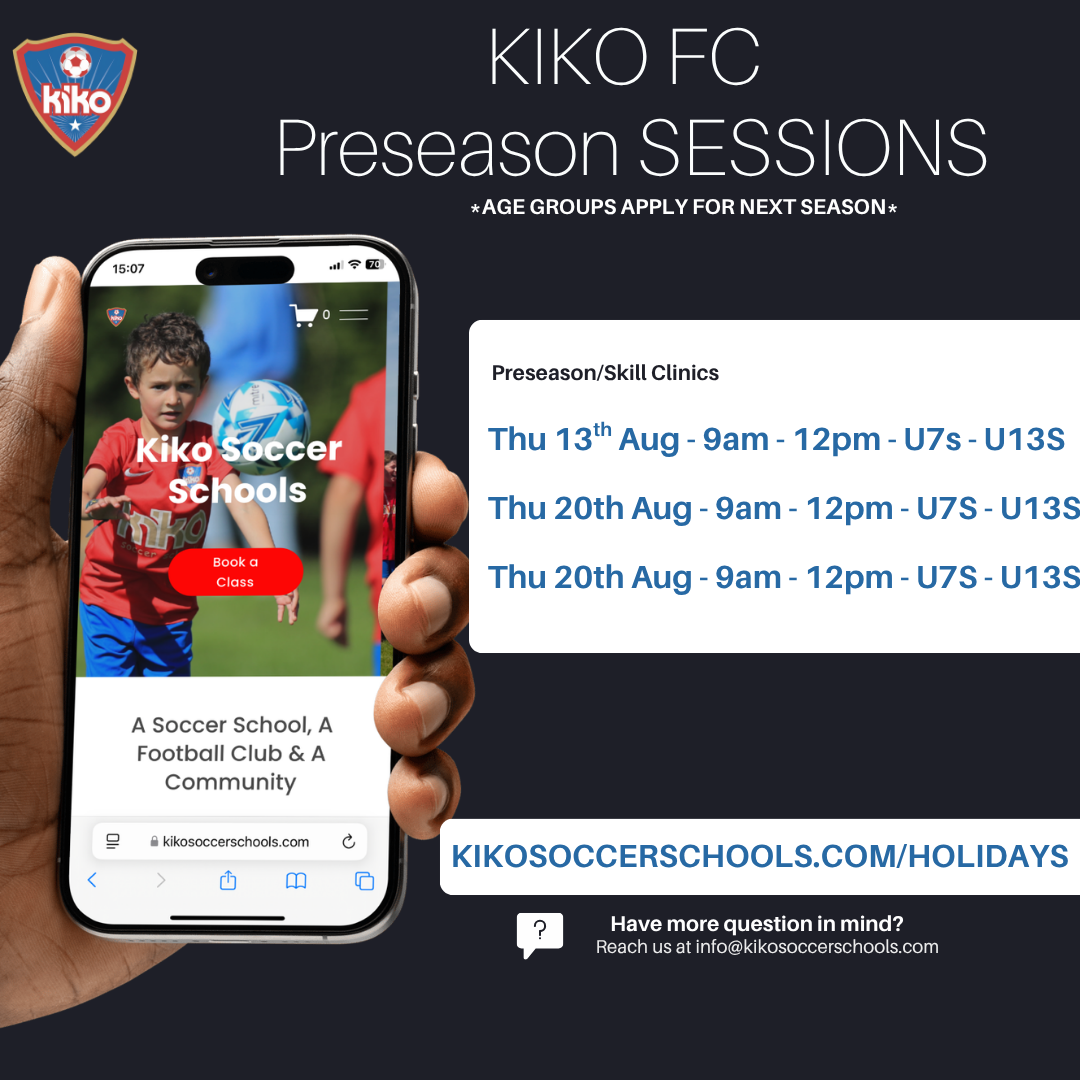 kiko

KIKO FC
Preseason SESSIONS
*AGE GROUPS APPLY FOR NEXT SEASON*

15:07 70

0

Kiko Soccer Schools

Book a Class

A Soccer School, A Football Club & A Community

kikosoccerschools.com

Preseason/Skill Clinics

Thu 13$^{th}$ Aug - 9am - 12pm - U7s - U13S

Thu 20th Aug - 9am - 12pm - U7S - U13S

Thu 20th Aug - 9am - 12pm - U7S - U13S

KIKOSOCCERSCHOOLS.COM/HOLIDAYS

?

Have more question in mind?
Reach us at info@kikosoccerschools.com